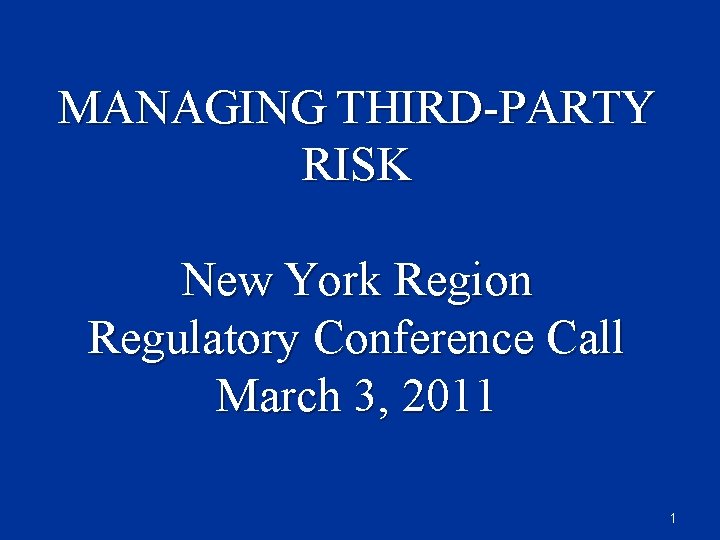 MANAGING THIRD-PARTY RISK

New York Region
Regulatory Conference Call
March 3, 2011

1